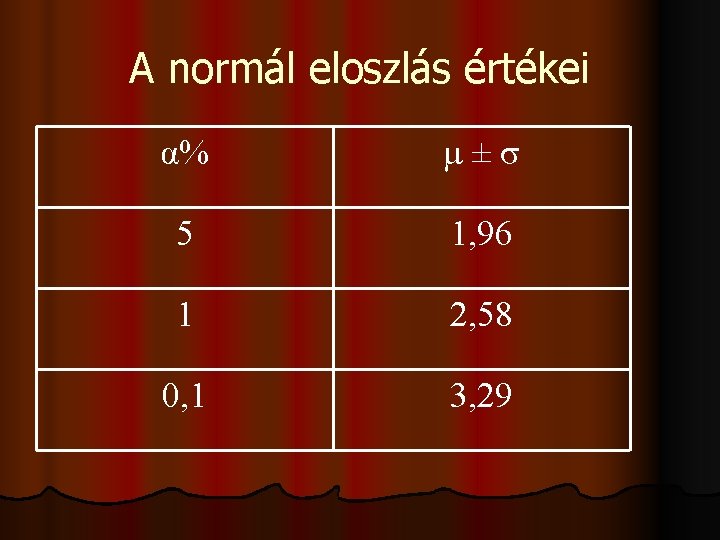 A normál eloszlás értékei

| $\alpha\%$ | $\mu \pm \sigma$ |
|---|---|
| 5 | 1,96 |
| 1 | 2,58 |
| 0,1 | 3,29 |